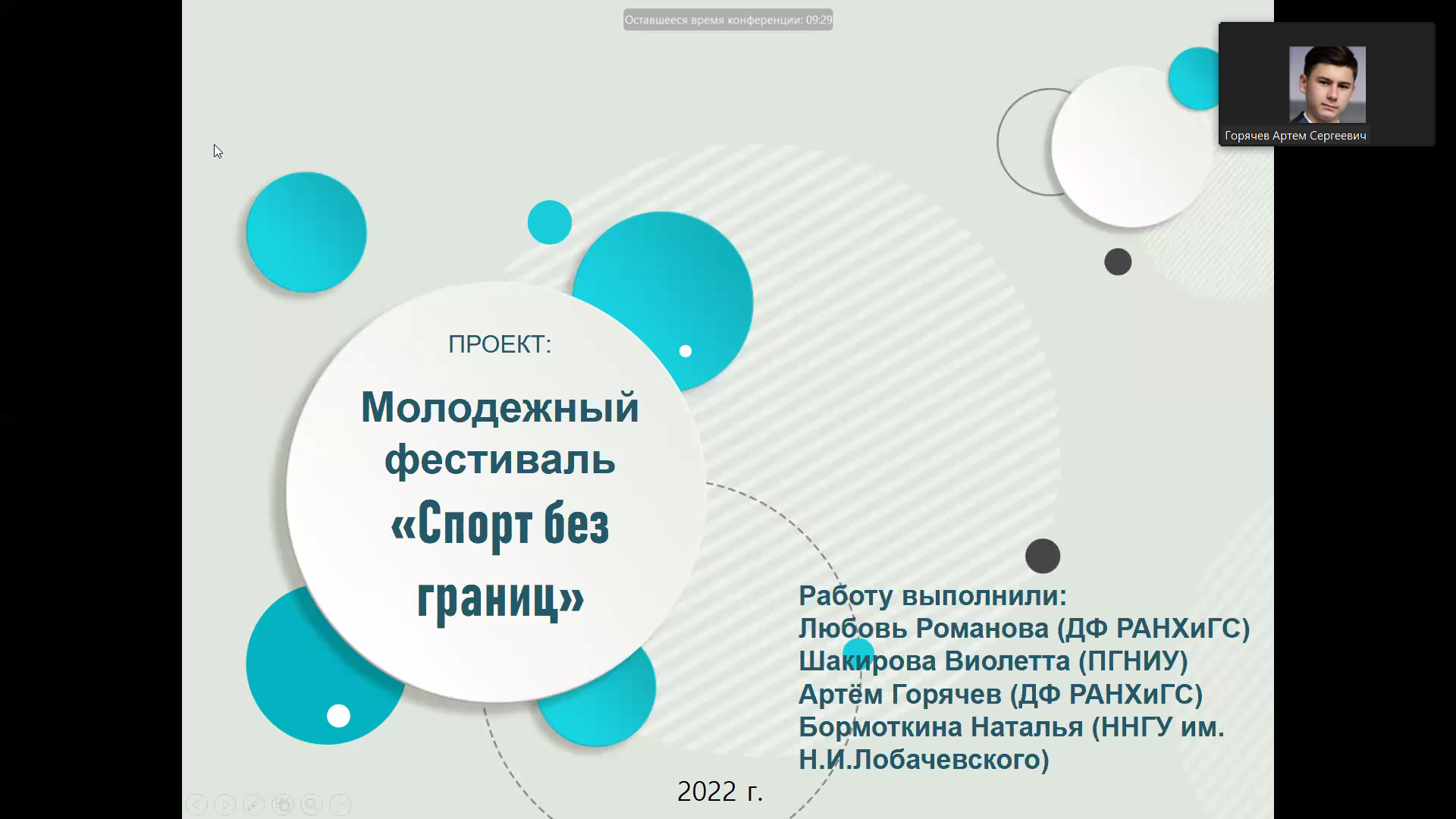 Оставшееся время конференции: 09:29

Горячев Артем Сергеевич

ПРОЕКТ:

Молодежный фестиваль «Спорт без границ»

Работу выполнили:
Любовь Романова (ДФ РАНХиГС)
Шакирова Виолетта (ПГНИУ)
Артём Горячев (ДФ РАНХиГС)
Бормоткина Наталья (ННГУ им. Н.И.Лобачевского)

2022 г.